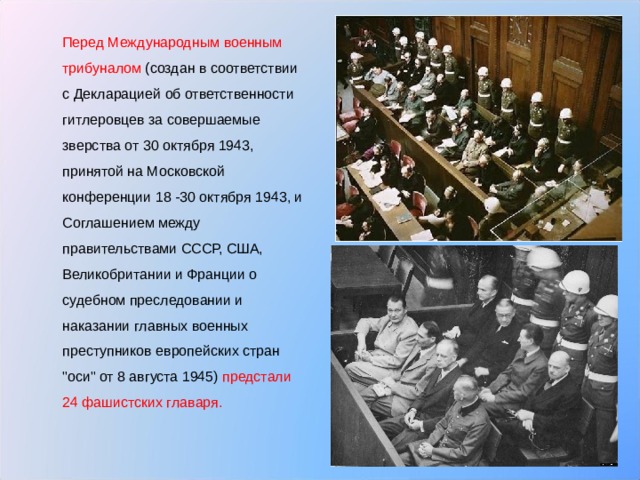 Перед Международным военным трибуналом (создан в соответствии с Декларацией об ответственности гитлеровцев за совершаемые зверства от 30 октября 1943, принятой на Московской конференции 18 -30 октября 1943, и Соглашением между правительствами СССР, США, Великобритании и Франции о судебном преследовании и наказании главных военных преступников европейских стран "оси" от 8 августа 1945) предстали 24 фашистских главаря.